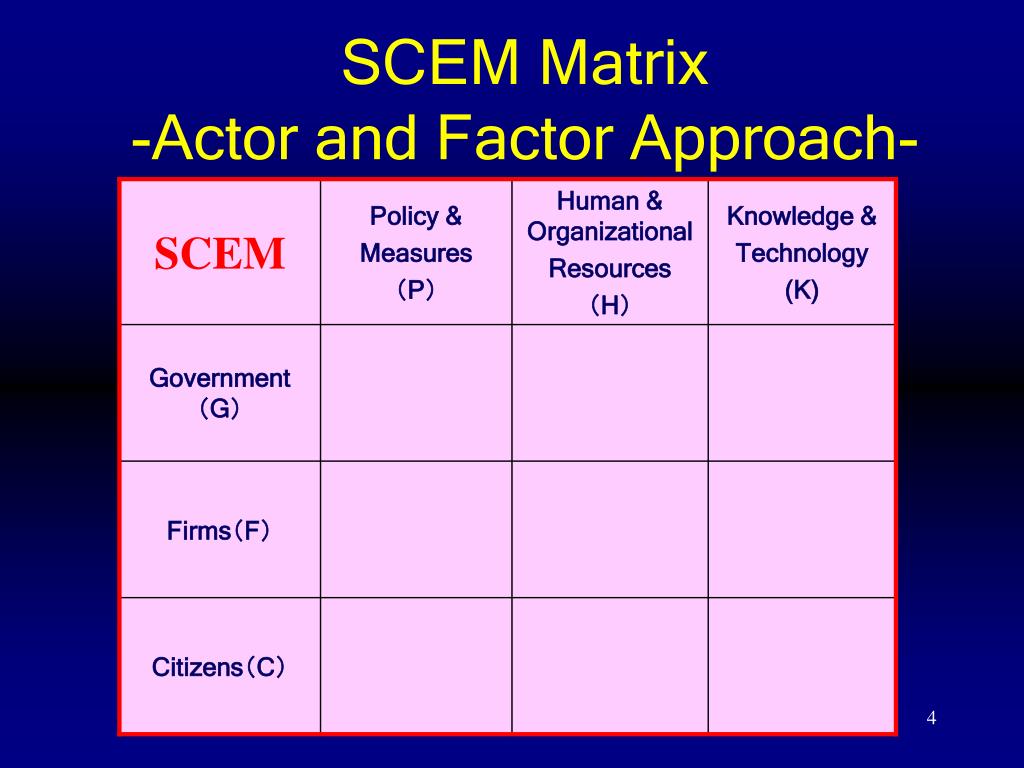 SCEM Matrix
-Actor and Factor Approach-

| SCEM | Policy & Measures （P） | Human & Organizational Resources （H） | Knowledge & Technology (K) |
|---|---|---|---|
| Government （G） | | | |
| Firms（F） | | | |
| Citizens（C） | | | |

4